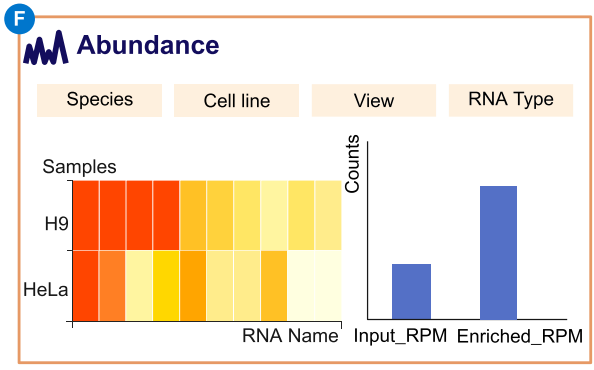 F

Abundance

Species

Cell line

View

RNA Type

Samples

H9

HeLa

RNA Name

Counts

Input_RPM

Enriched_RPM